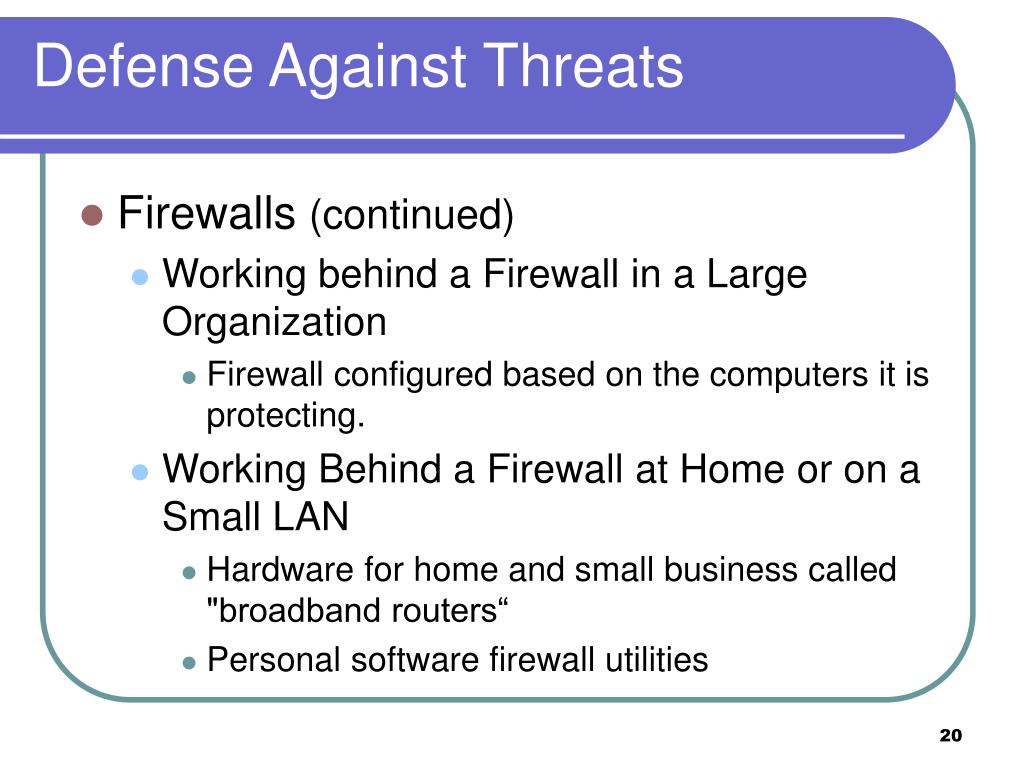 Defense Against Threats

Firewalls (continued)

Working behind a Firewall in a Large Organization

Firewall configured based on the computers it is protecting.

Working Behind a Firewall at Home or on a Small LAN

Hardware for home and small business called "broadband routers“

Personal software firewall utilities

20